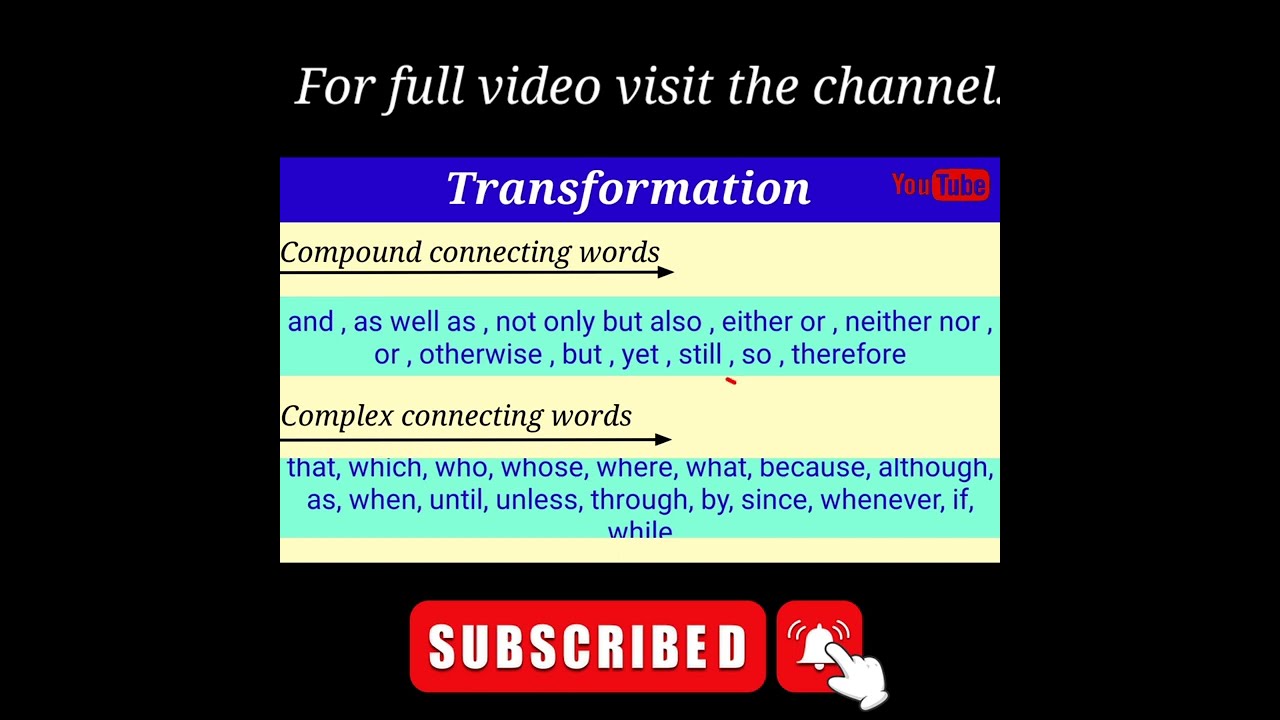 For full video visit the channel.

Transformation

YouTube

Compound connecting words

and , as well as , not only but also , either or , neither nor , or , otherwise , but , yet , still , so , therefore

Complex connecting words

that, which, who, whose, where, what, because, although, as, when, until, unless, through, by, since, whenever, if, while

SUBSCRIBED